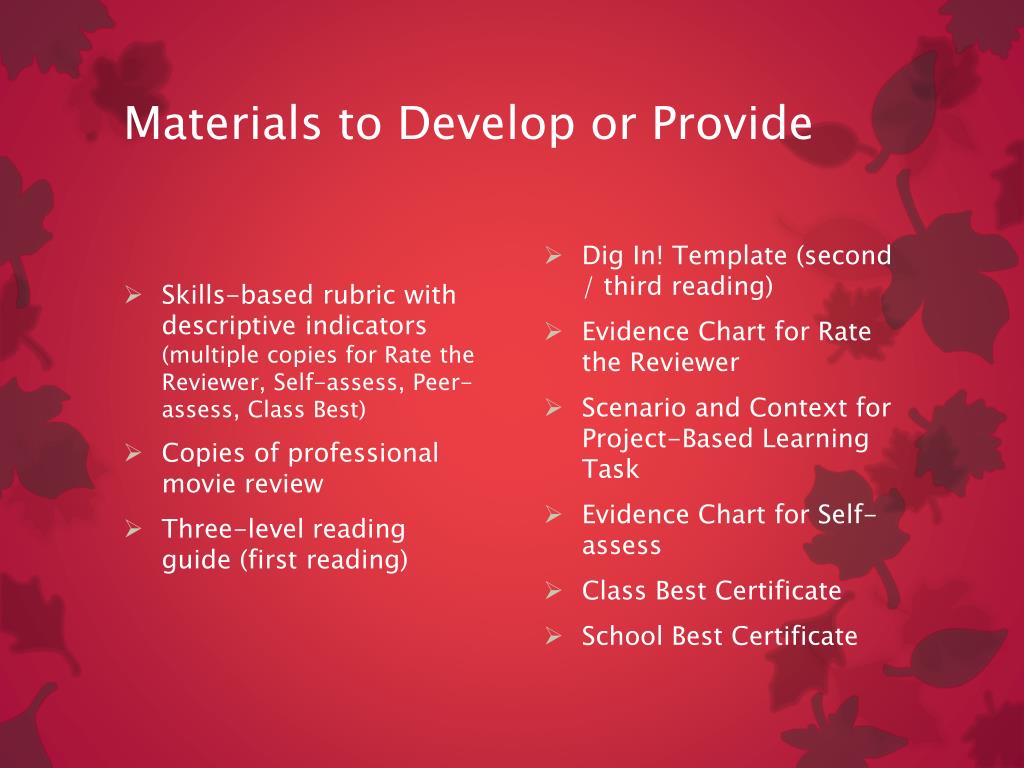 Materials to Develop or Provide

➢ Skills-based rubric with descriptive indicators (multiple copies for Rate the Reviewer, Self-assess, Peer-assess, Class Best)
➢ Copies of professional movie review
➢ Three-level reading guide (first reading)

➢ Dig In! Template (second / third reading)
➢ Evidence Chart for Rate the Reviewer
➢ Scenario and Context for Project-Based Learning Task
➢ Evidence Chart for Self-assess
➢ Class Best Certificate
➢ School Best Certificate